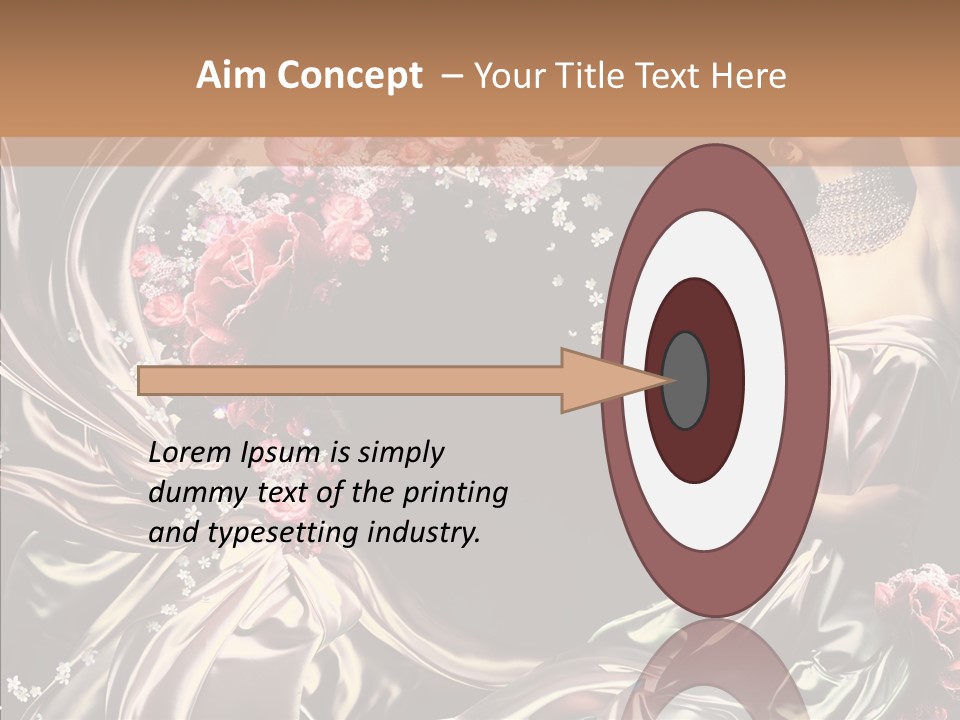 Aim Concept – Your Title Text Here

Lorem Ipsum is simply dummy text of the printing and typesetting industry.